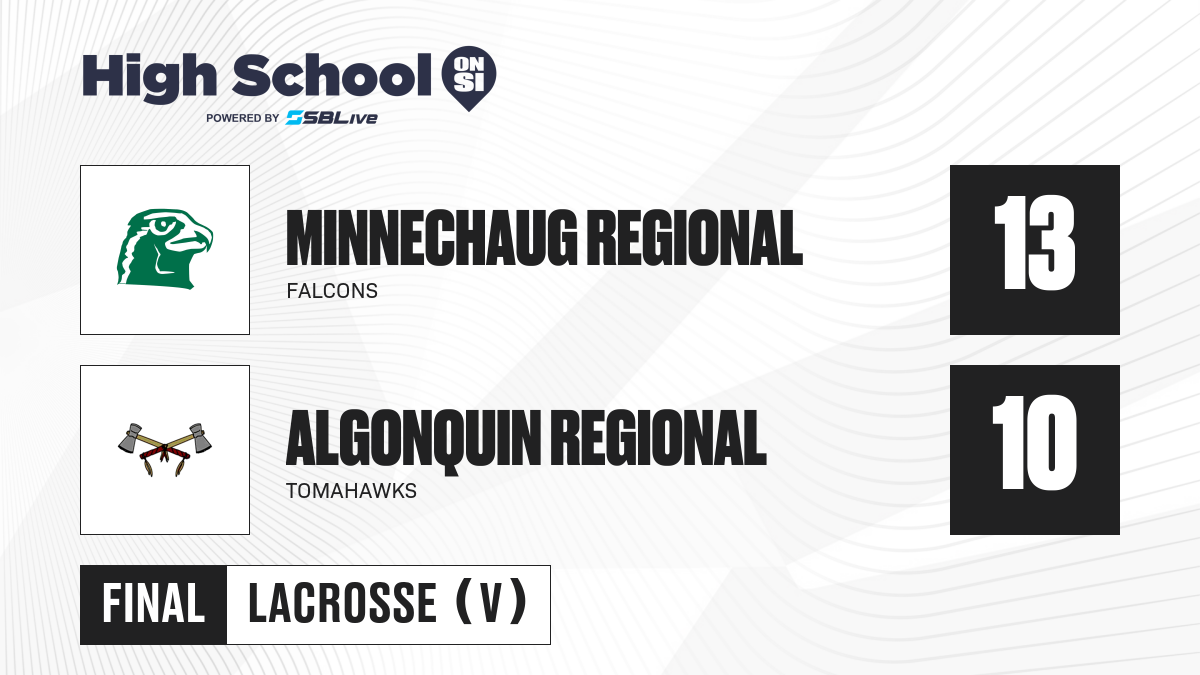 High School ON SI
POWERED BY SBLive

MINNECHAUG REGIONAL
FALCONS
13

ALGONQUIN REGIONAL
TOMAHAWKS
10

FINAL LACROSSE (V)